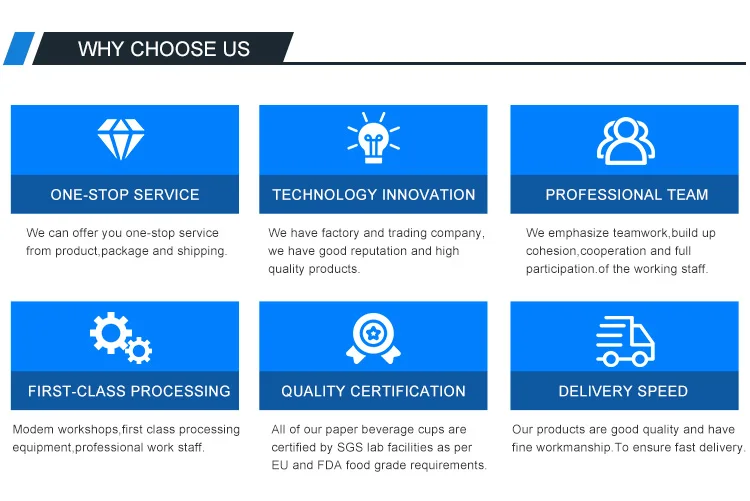 WHY CHOOSE US

ONE-STOP SERVICE

We can offer you one-stop service from product,package and shipping.

TECHNOLOGY INNOVATION

We have factory and trading company, we have good reputation and high quality products.

PROFESSIONAL TEAM

We emphasize teamwork,build up cohesion,cooperation and full participation.of the working staff.

FIRST-CLASS PROCESSING

Modem workshops,first class processing equipment,professional work staff.

QUALITY CERTIFICATION

All of our paper beverage cups are certified by SGS lab facilities as per EU and FDA food grade requirements.

DELIVERY SPEED

Our products are good quality and have fine workmanship.To ensure fast delivery.